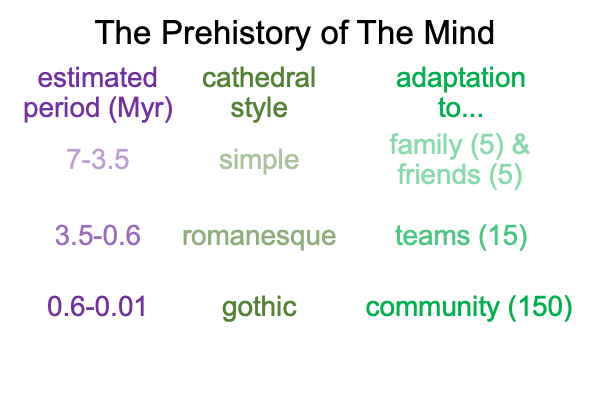 The Prehistory of The Mind

| estimated period (Myr) | cathedral style | adaptation to... |
|---|---|---|
| 7-3.5 | simple | family (5) & friends (5) |
| 3.5-0.6 | romanesque | teams (15) |
| 0.6-0.01 | gothic | community (150) |